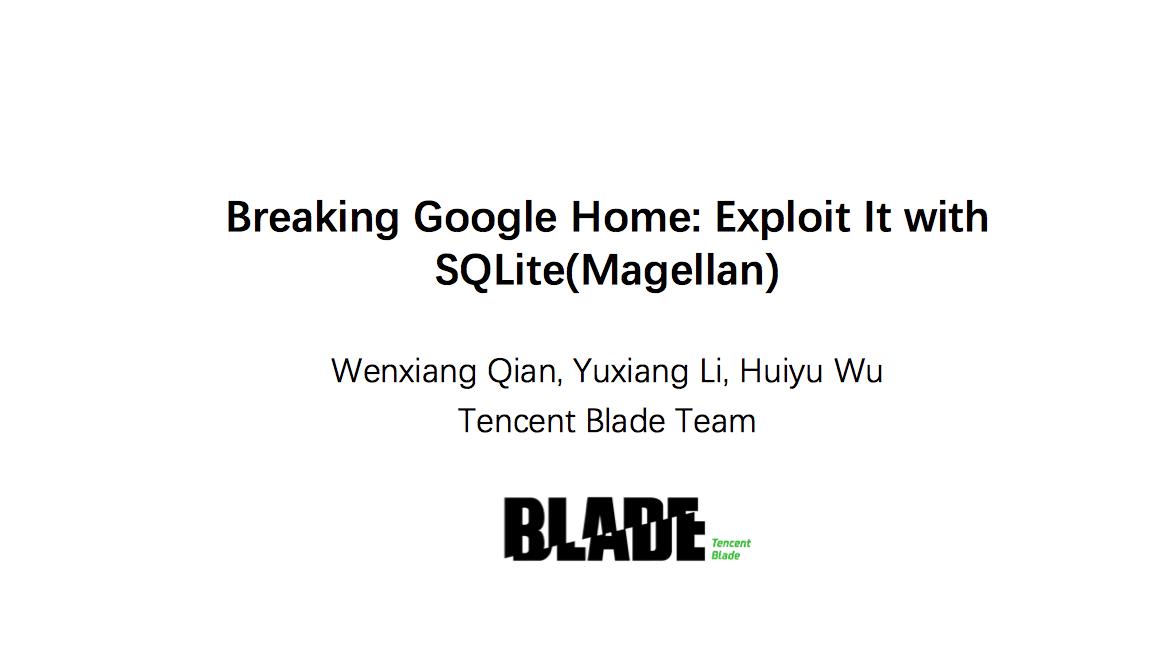 Breaking Google Home: Exploit It with SQLite(Magellan)

Wenxiang Qian, Yuxiang Li, Huiyu Wu
Tencent Blade Team

BLADE
Tencent
Blade